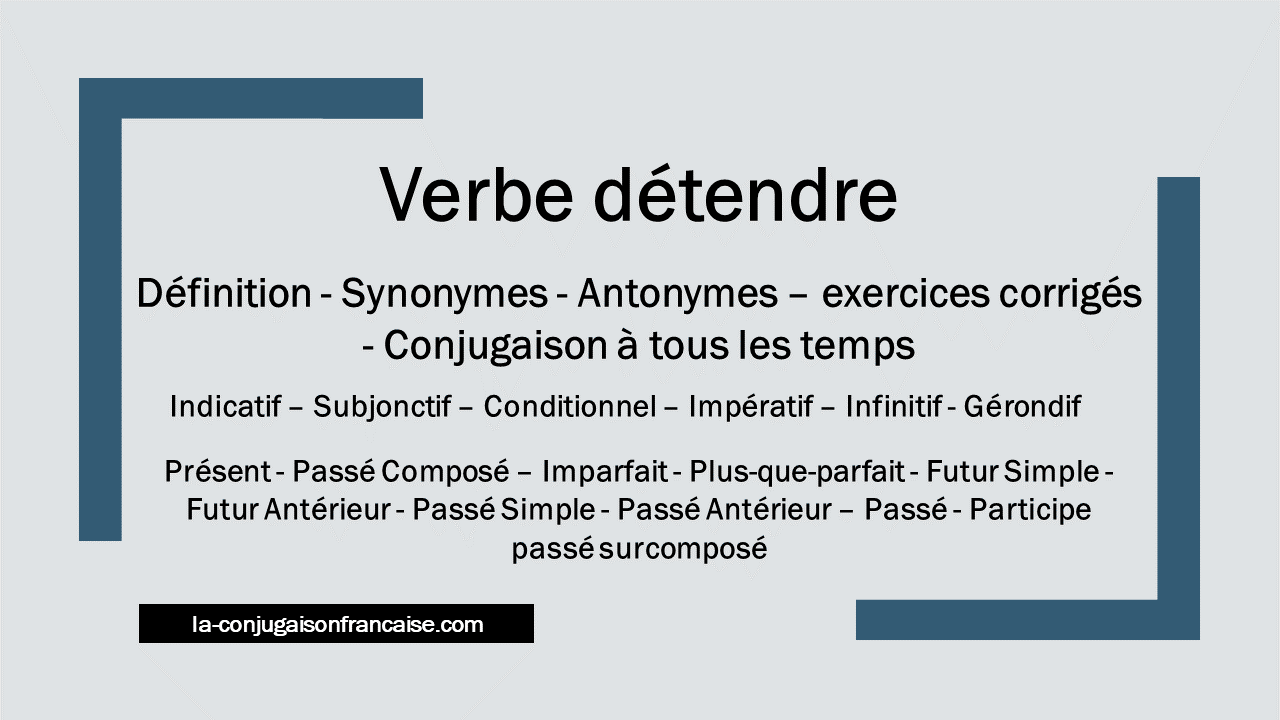 Verbe détendre

Définition - Synonymes - Antonymes – exercices corrigés - Conjugaison à tous les temps

Indicatif – Subjonctif – Conditionnel – Impératif – Infinitif - Gérondif

Présent - Passé Composé – Imparfait - Plus-que-parfait - Futur Simple - Futur Antérieur - Passé Simple - Passé Antérieur – Passé - Participe passé surcomposé

la-conjugaisonfrancaise.com